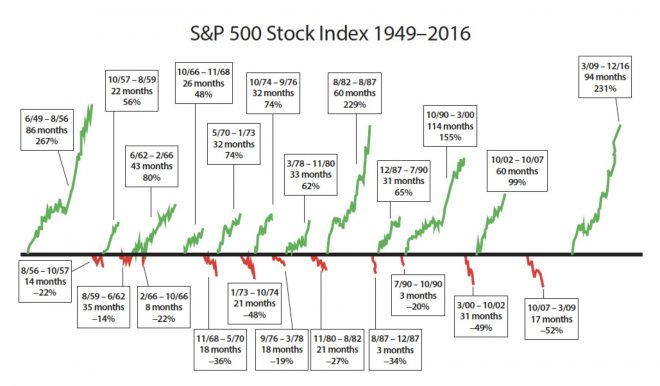 S&P 500 Stock Index 1949–2016

6/49 – 8/56
86 months
267%

10/57 – 8/59
22 months
56%

6/62 – 2/66
43 months
80%

10/66 – 11/68
26 months
48%

5/70 – 1/73
32 months
74%

10/74 – 9/76
32 months
74%

3/78 – 11/80
33 months
62%

8/82 – 8/87
60 months
229%

12/87 – 7/90
31 months
65%

10/90 – 3/00
114 months
155%

10/02 – 10/07
60 months
99%

3/09 – 12/16
94 months
231%

8/56 – 10/57
14 months
–22%

8/59 – 6/62
35 months
–14%

2/66 – 10/66
8 months
–22%

11/68 – 5/70
18 months
–36%

1/73 – 10/74
21 months
–48%

9/76 – 3/78
18 months
–19%

11/80 – 8/82
21 months
–27%

8/87 – 12/87
3 months
–34%

7/90 – 10/90
3 months
–20%

3/00 – 10/02
31 months
–49%

10/07 – 3/09
17 months
–52%